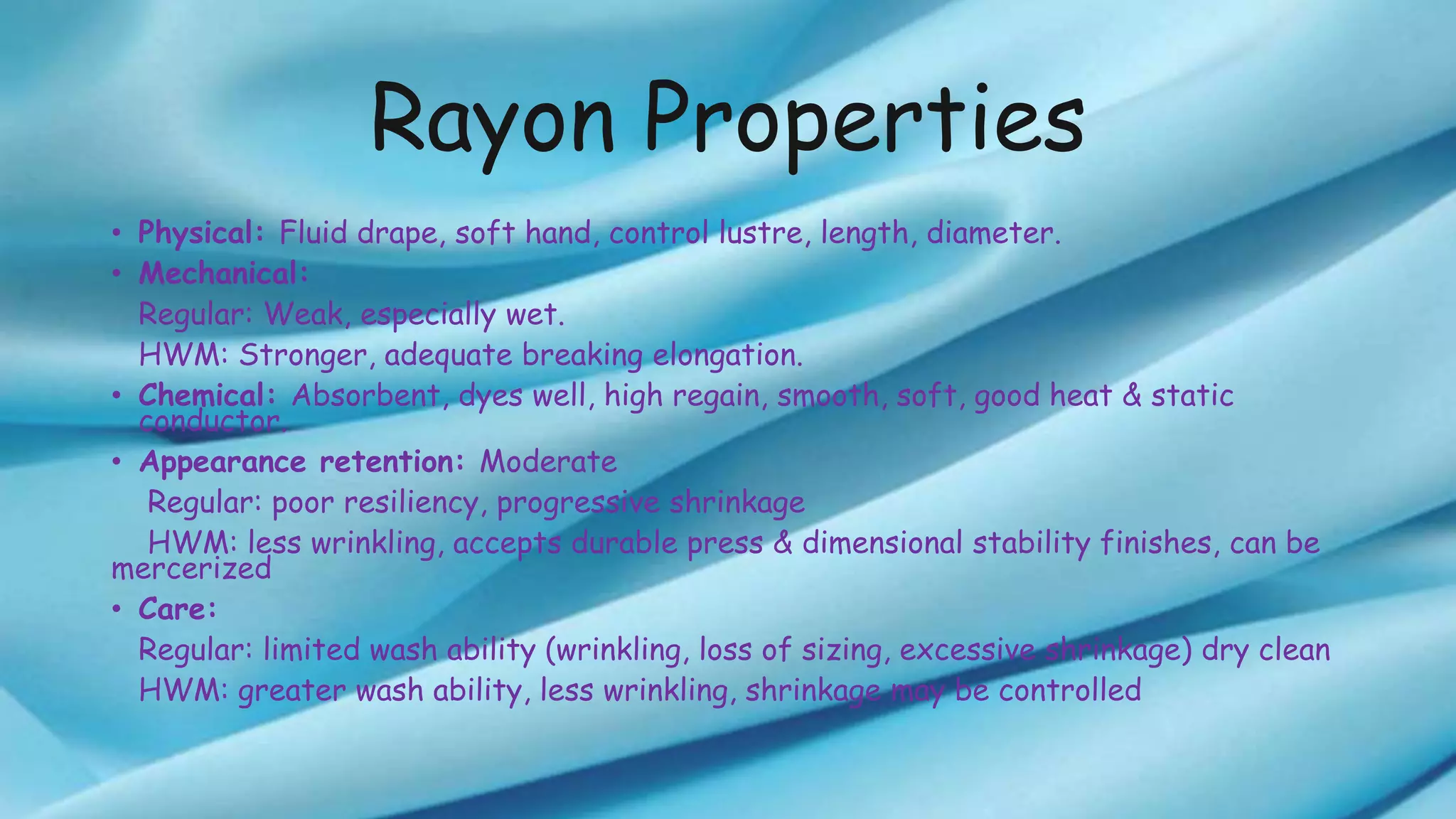 Rayon Properties

• Physical: Fluid drape, soft hand, control lustre, length, diameter.
• Mechanical:
Regular: Weak, especially wet.
HWM: Stronger, adequate breaking elongation.
• Chemical: Absorbent, dyes well, high regain, smooth, soft, good heat & static conductor.
• Appearance retention: Moderate
Regular: poor resiliency, progressive shrinkage
HWM: less wrinkling, accepts durable press & dimensional stability finishes, can be mercerized
• Care:
Regular: limited wash ability (wrinkling, loss of sizing, excessive shrinkage) dry clean
HWM: greater wash ability, less wrinkling, shrinkage may be controlled